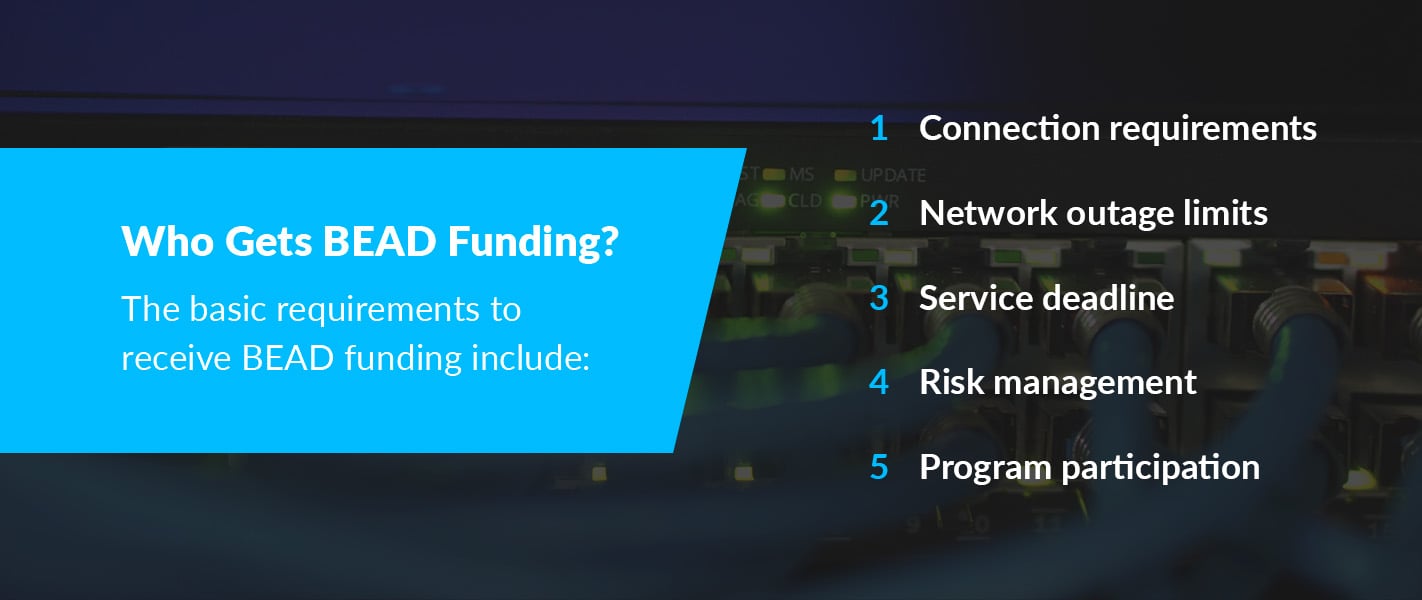 Who Gets BEAD Funding?

The basic requirements to receive BEAD funding include:

1 Connection requirements

2 Network outage limits

3 Service deadline

4 Risk management

5 Program participation